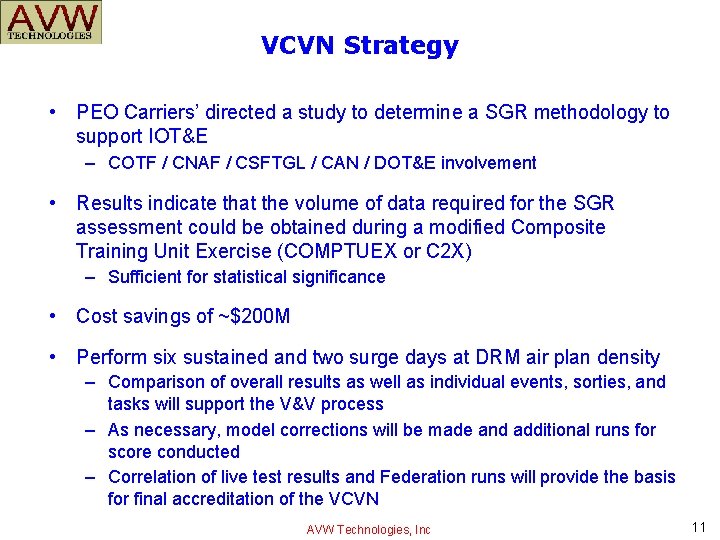 AVW
TECHNOLOGIES

VCVN Strategy

• PEO Carriers' directed a study to determine a SGR methodology to support IOT&E
 – COTF / CNAF / CSFTGL / CAN / DOT&E involvement

• Results indicate that the volume of data required for the SGR assessment could be obtained during a modified Composite Training Unit Exercise (COMPTUEX or C2X)
 – Sufficient for statistical significance

• Cost savings of ~$200M

• Perform six sustained and two surge days at DRM air plan density
 – Comparison of overall results as well as individual events, sorties, and tasks will support the V&V process
 – As necessary, model corrections will be made and additional runs for score conducted
 – Correlation of live test results and Federation runs will provide the basis for final accreditation of the VCVN

AVW Technologies, Inc

11